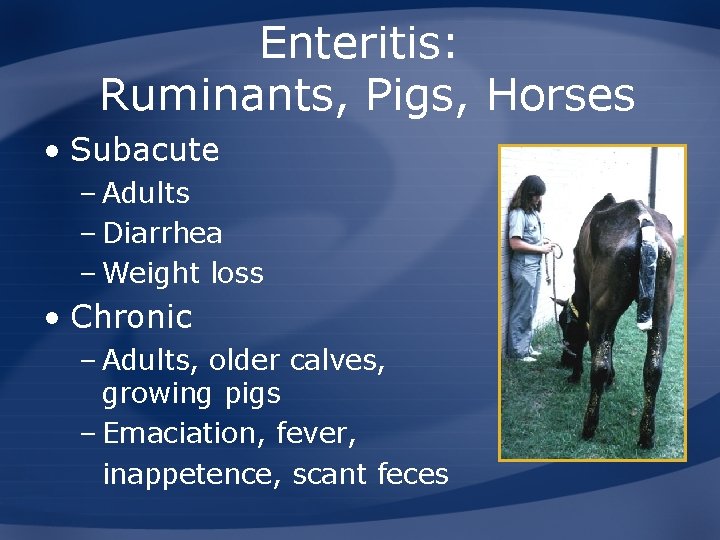 Enteritis:
Ruminants, Pigs, Horses

• Subacute
– Adults
– Diarrhea
– Weight loss
• Chronic
– Adults, older calves, growing pigs
– Emaciation, fever, inappetence, scant feces